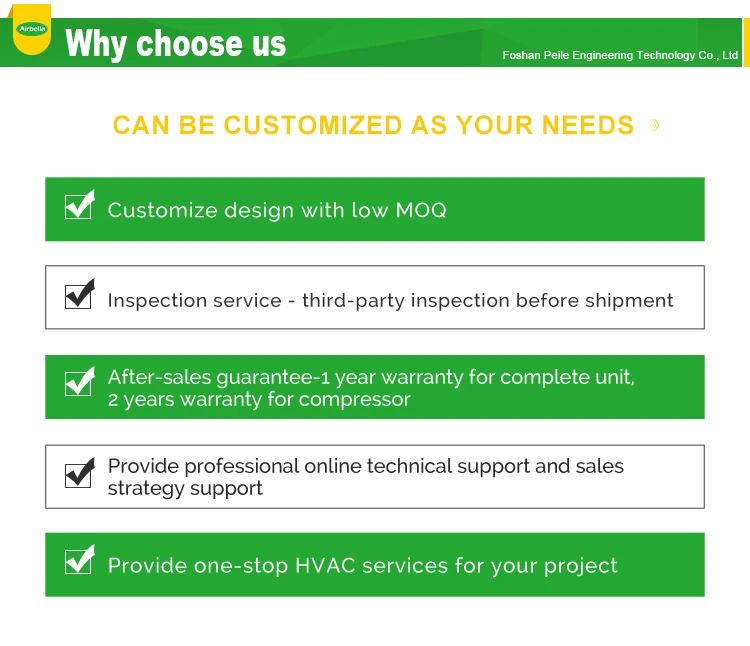 Airbella

Why choose us

Foshan Peile Engineering Technology Co., Ltd

CAN BE CUSTOMIZED AS YOUR NEEDS

Customize design with low MOQ

Inspection service - third-party inspection before shipment

After-sales guarantee-1 year warranty for complete unit, 2 years warranty for compressor

Provide professional online technical support and sales strategy support

Provide one-stop HVAC services for your project